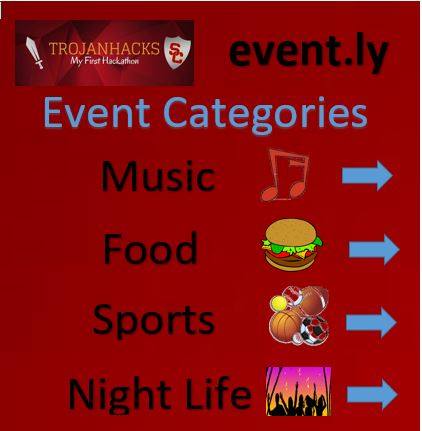 TROJANHACKS
My First Hackathon
SC

event.ly

Event Categories

Music

Food

Sports

Night Life